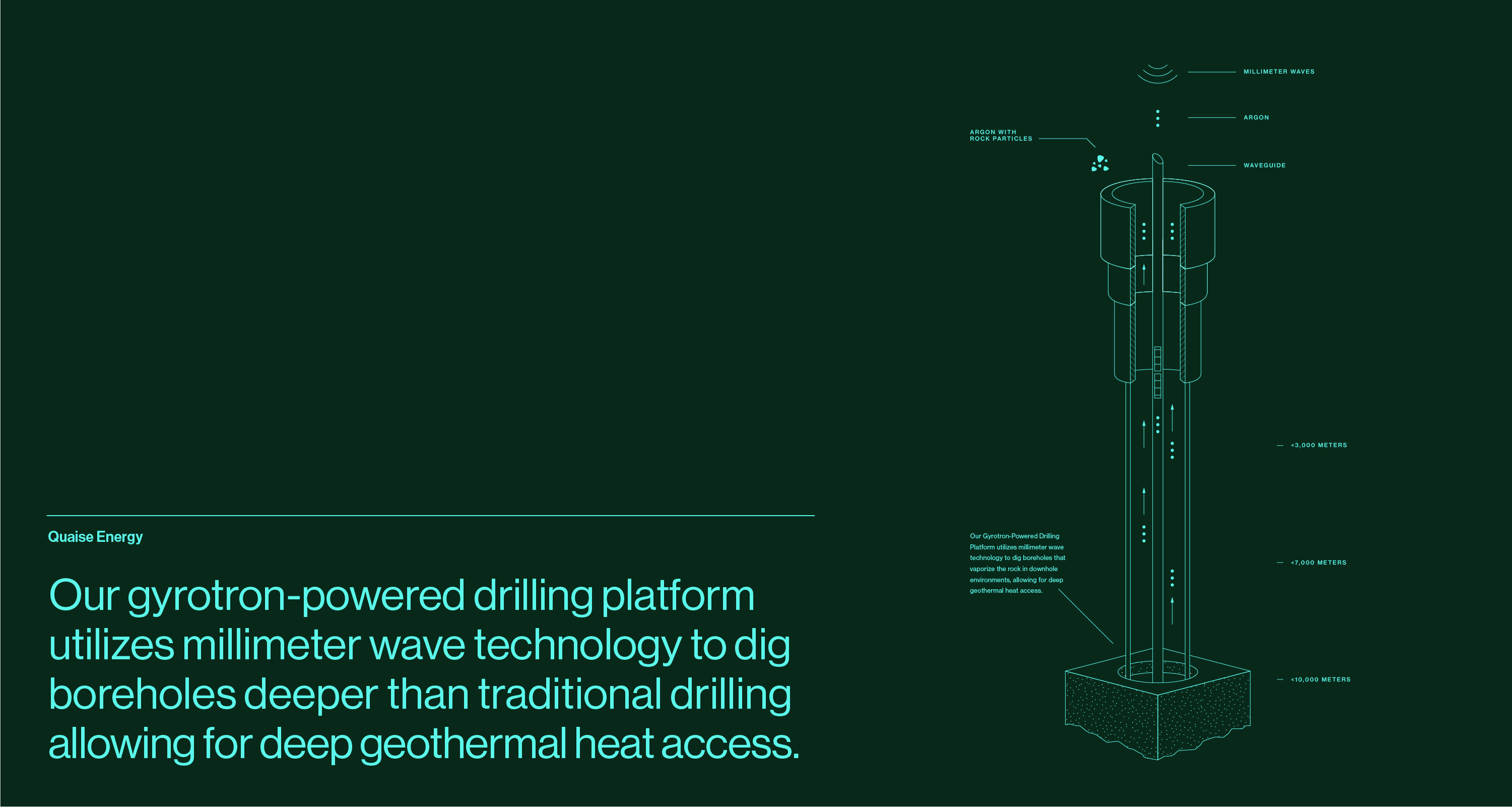 Quaise Energy

Our gyrotron-powered drilling platform utilizes millimeter wave technology to dig boreholes deeper than traditional drilling allowing for deep geothermal heat access.

MILLIMETER WAVES

ARGON

ARGON WITH ROCK PARTICLES

WAVEGUIDE

<3,000 METERS

Our Gyrotron-Powered Drilling Platform utilizes millimeter wave technology to dig boreholes that vaporize the rock in downhole environments, allowing for deep geothermal heat access.

<7,000 METERS

<10,000 METERS